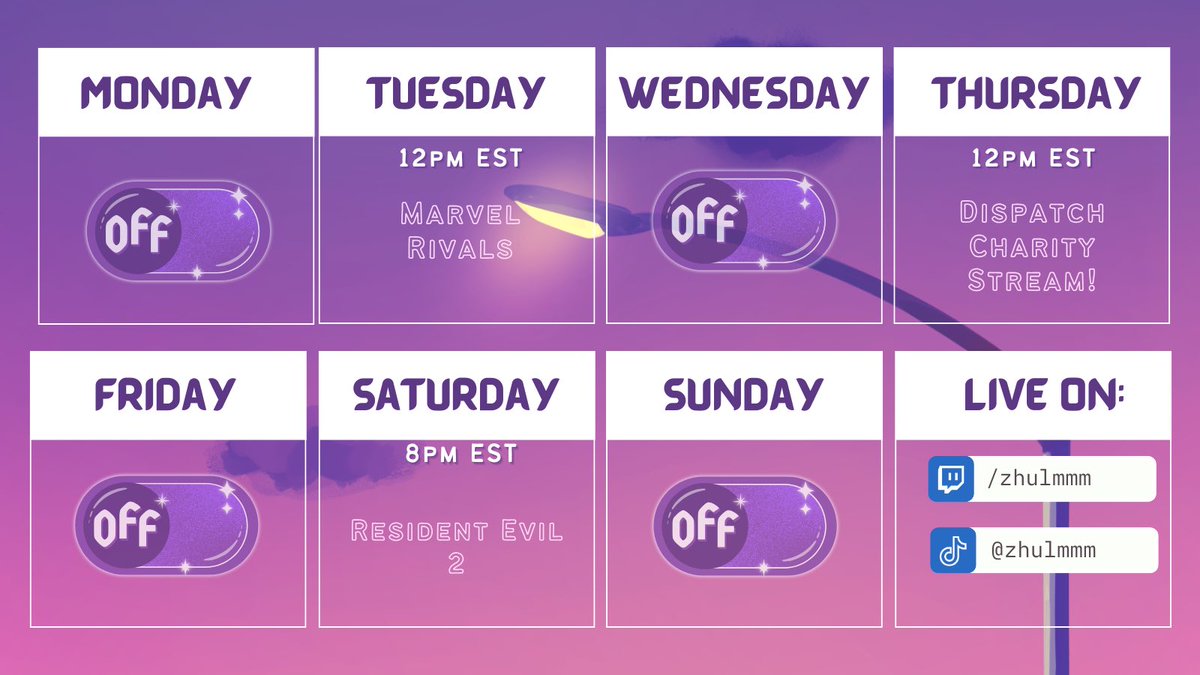 MONDAY

OFF

TUESDAY

12PM EST

Marvel Rivals

WEDNESDAY

OFF

THURSDAY

12PM EST

Dispatch Charity Stream!

FRIDAY

OFF

SATURDAY

8PM EST

Resident Evil 2

SUNDAY

OFF

LIVE ON:

/zhulmmm

@zhulmmm